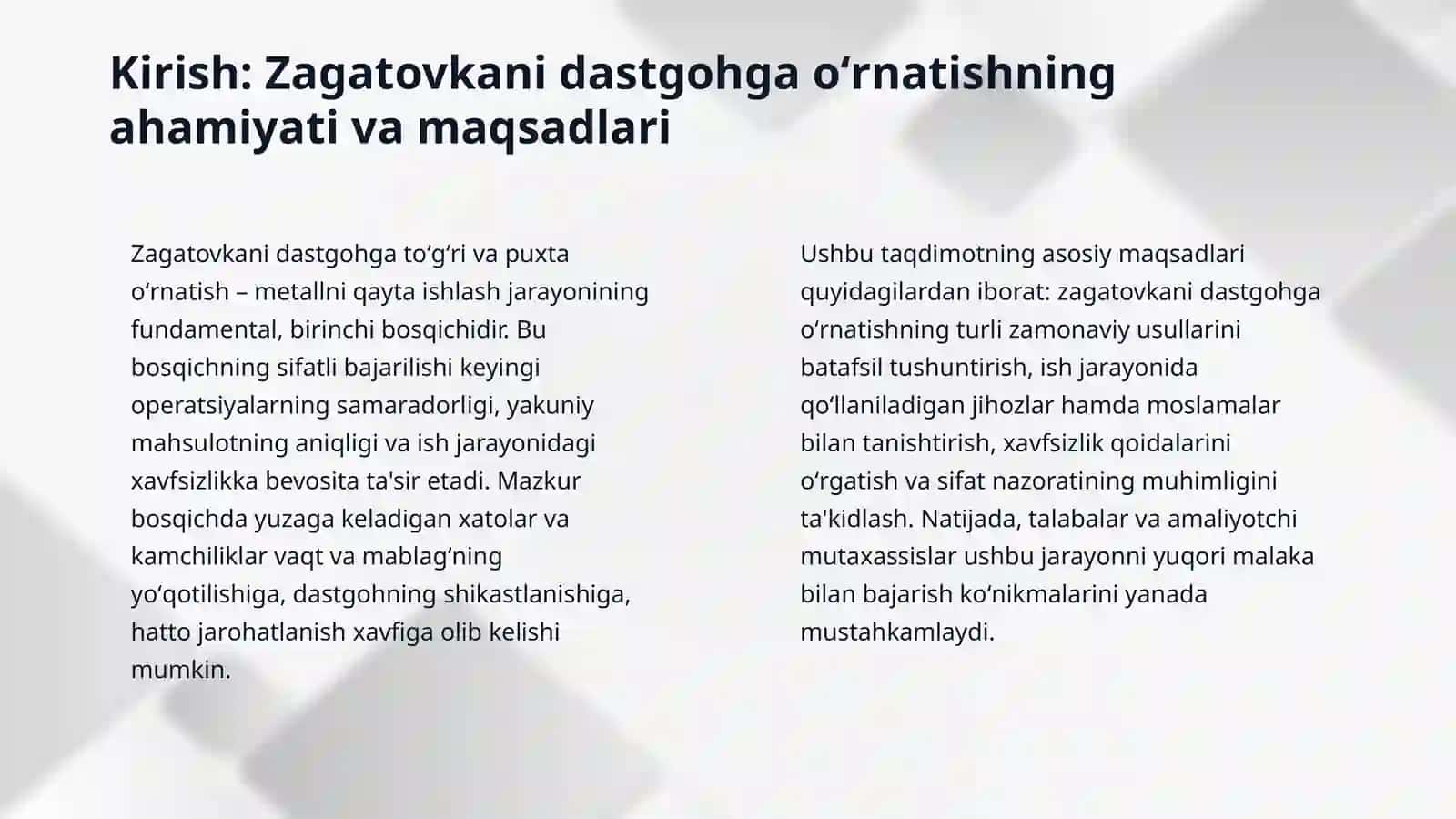 Kirish: Zagatovkani dastgohga oʻrnatishning ahamiyati va maqsadlari

Zagatovkani dastgohga toʻgʻri va puxta oʻrnatish – metallni qayta ishlash jarayonining fundamental, birinchi bosqichidir. Bu bosqichning sifatli bajarilishi keyingi operatsiyalarning samaradorligi, yakuniy mahsulotning aniqligi va ish jarayonidagi xavfsizlikka bevosita ta'sir etadi. Mazkur bosqichda yuzaga keladigan xatolar va kamchiliklar vaqt va mablagʻning yoʻqotilishiga, dastgohning shikastlanishiga, hatto jarohatlanish xavfiga olib kelishi mumkin.

Ushbu taqdimotning asosiy maqsadlari quyidagilardan iborat: zagatovkani dastgohga oʻrnatishning turli zamonaviy usullarini batafsil tushuntirish, ish jarayonida qoʻllaniladigan jihozlar hamda moslamalar bilan tanishtirish, xavfsizlik qoidalarini oʻrgatish va sifat nazoratining muhimligini ta'kidlash. Natijada, talabalar va amaliyotchi mutaxassislar ushbu jarayonni yuqori malaka bilan bajarish koʻnikmalarini yanada mustahkamlaydi.